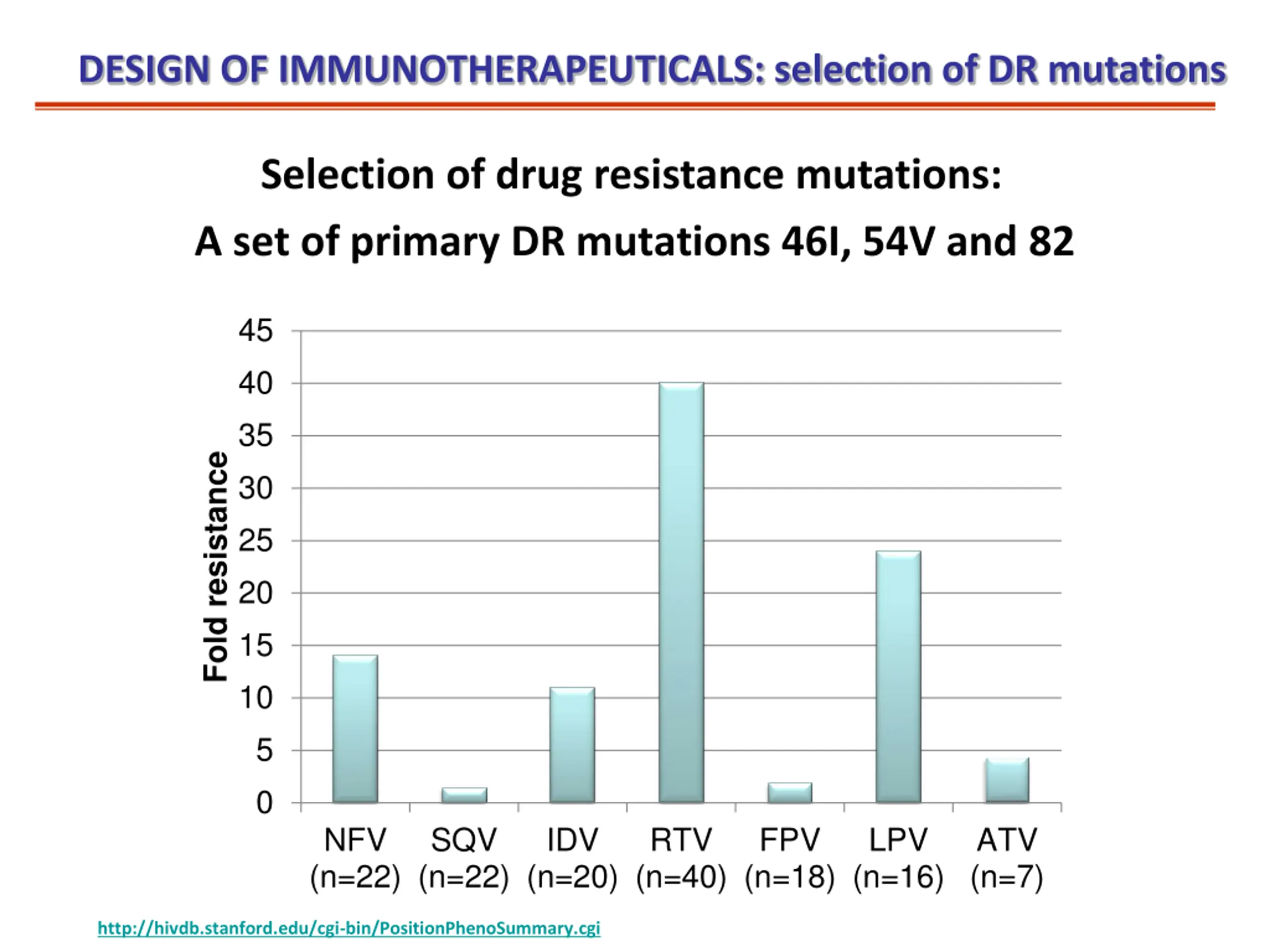 DESIGN OF IMMUNOTHERAPEUTICALS: selection of DR mutations

Selection of drug resistance mutations:

A set of primary DR mutations 46I, 54V and 82

Fold resistance

45
40
35
30
25
20
15
10
5
0

NFV (n=22)
SQV (n=22)
IDV (n=20)
RTV (n=40)
FPV (n=18)
LPV (n=16)
ATV (n=7)

http://hivdb.stanford.edu/cgi-bin/PositionPhenoSummary.cgi